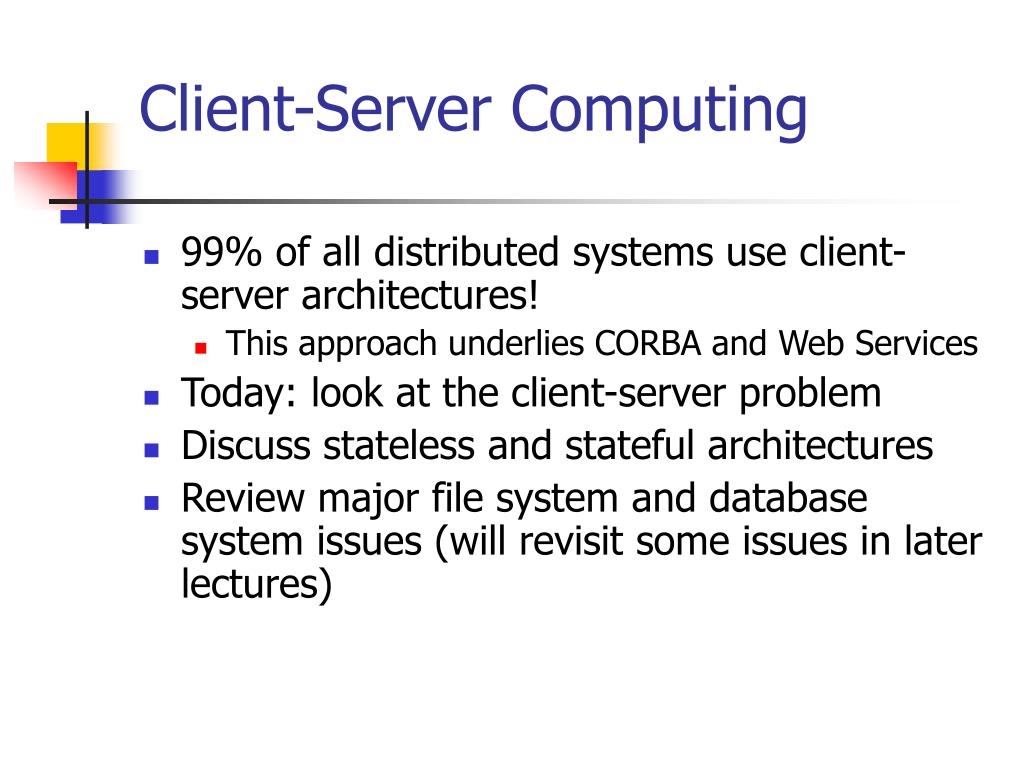 Client-Server Computing

- 99% of all distributed systems use client-server architectures!
  - This approach underlies CORBA and Web Services
- Today: look at the client-server problem
- Discuss stateless and stateful architectures
- Review major file system and database system issues (will revisit some issues in later lectures)